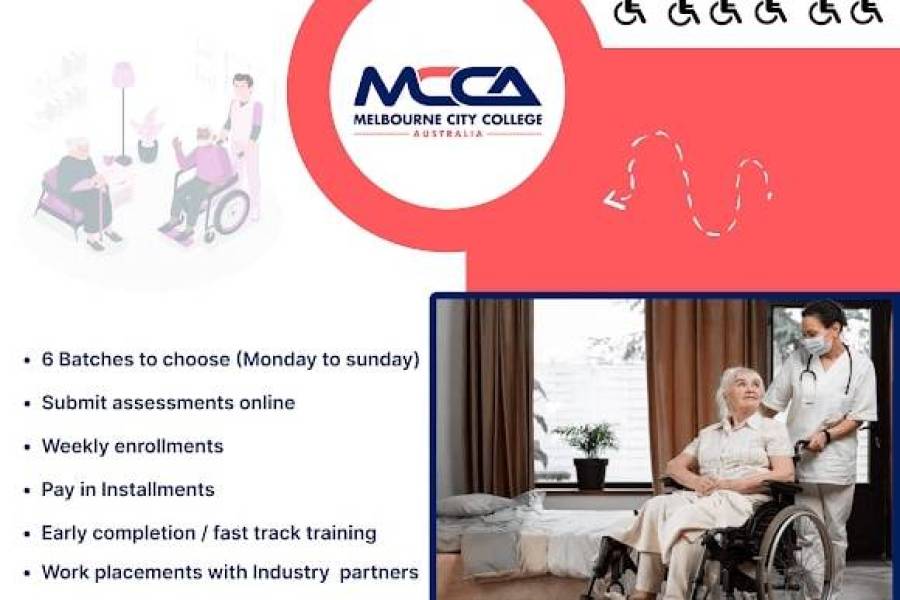 MCCA
MELBOURNE CITY COLLEGE
AUSTRALIA

• 6 Batches to choose (Monday to sunday)
• Submit assessments online
• Weekly enrollments
• Pay in Installments
• Early completion / fast track training
• Work placements with Industry partners